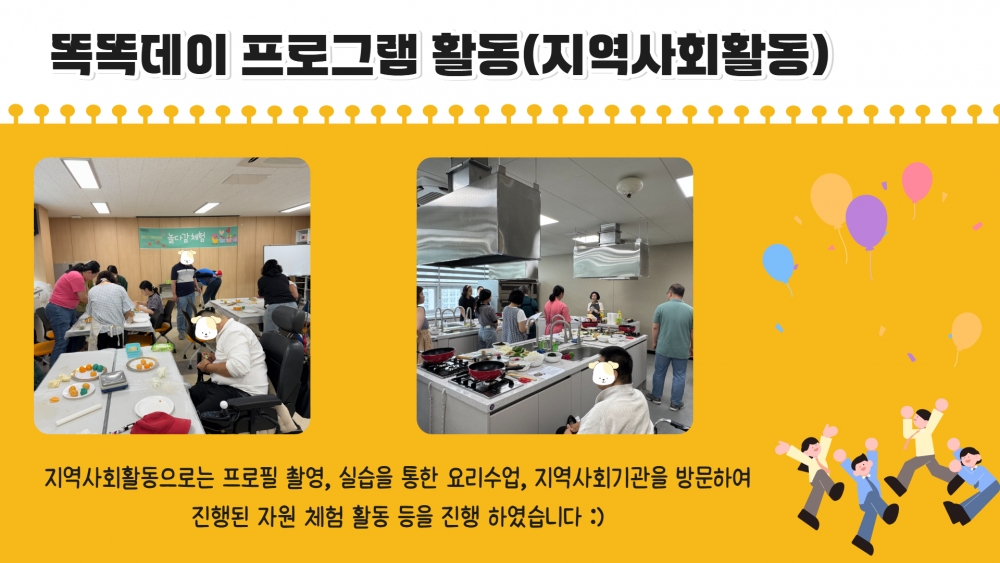 똑똑데이 프로그램 활동(지역사회활동)

놀이감체험

지역사회활동으로는 프로필 촬영, 실습을 통한 요리수업, 지역사회기관을 방문하여 진행된 자원 체험 활동 등을 진행 하였습니다 :)